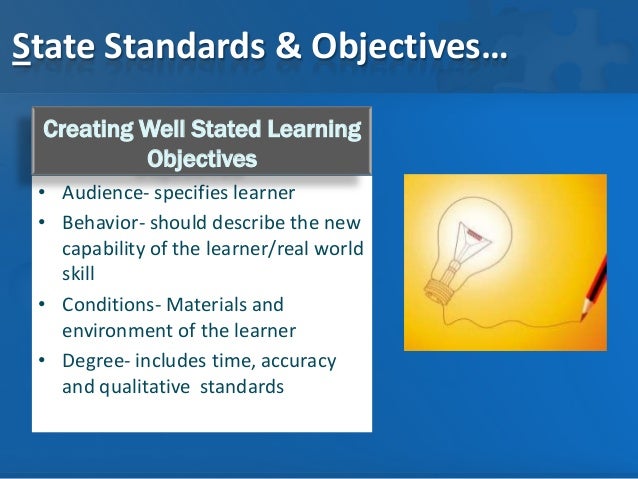 State Standards & Objectives…

Creating Well Stated Learning Objectives

• Audience- specifies learner
• Behavior- should describe the new capability of the learner/real world skill
• Conditions- Materials and environment of the learner
• Degree- includes time, accuracy and qualitative standards